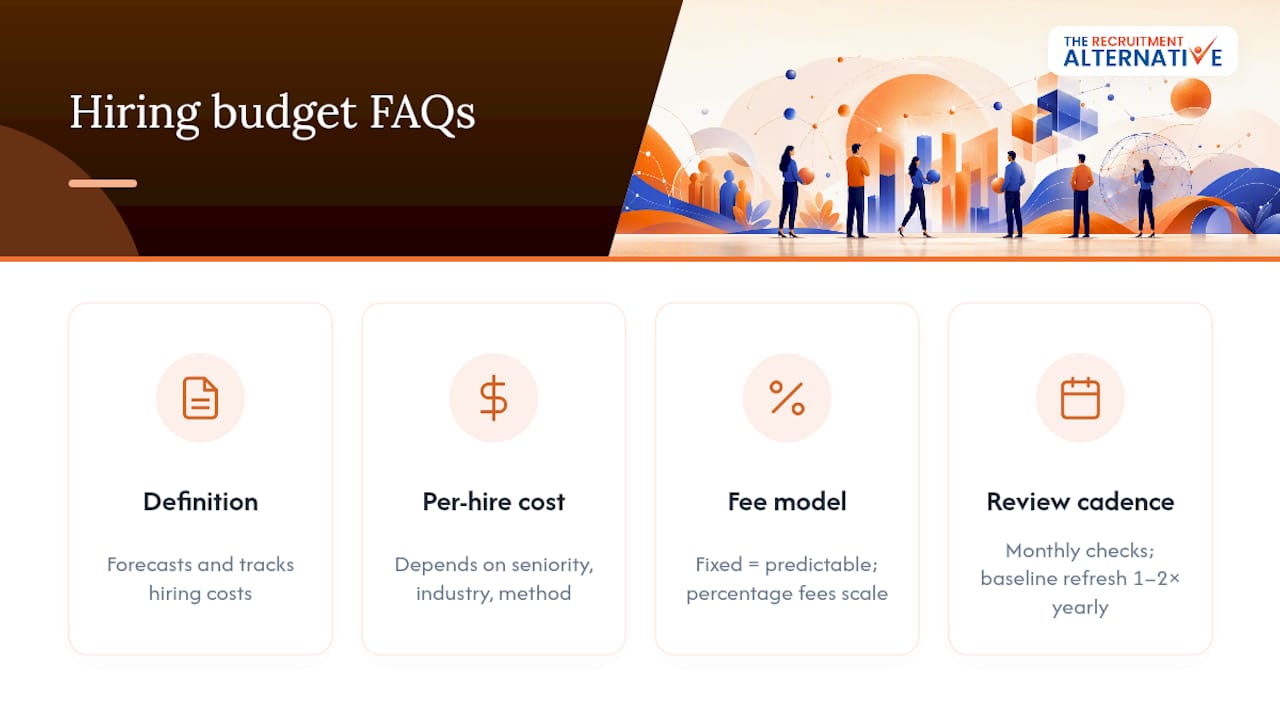 Hiring budget FAQs

THE RECRUITMENT ALTERNATIVE

Definition

Forecasts and tracks hiring costs

Per-hire cost

Depends on seniority, industry, method

Fee model

Fixed = predictable; percentage fees scale

Review cadence

Monthly checks; baseline refresh 1–2× yearly